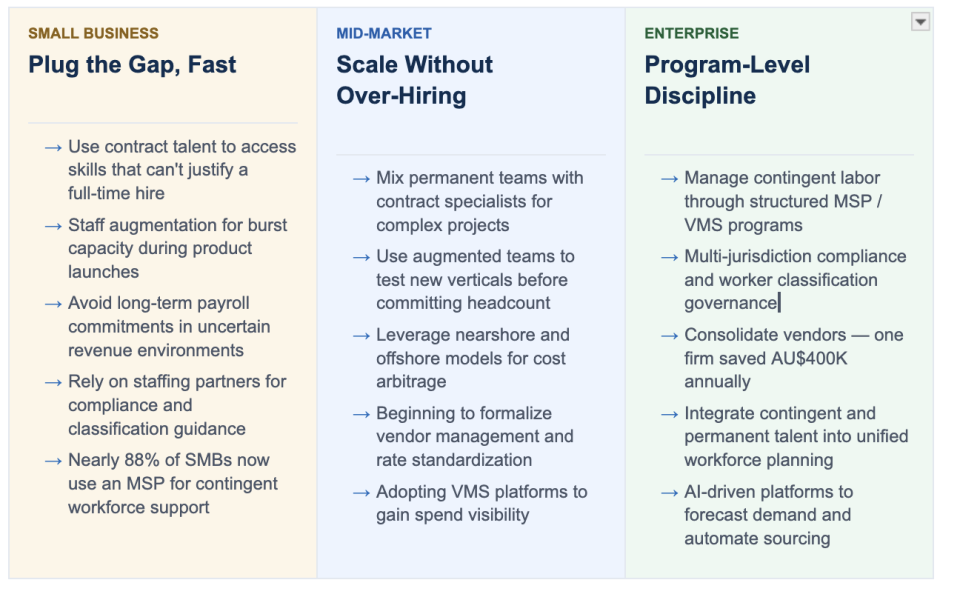 SMALL BUSINESS
Plug the Gap, Fast

→ Use contract talent to access skills that can't justify a full-time hire
→ Staff augmentation for burst capacity during product launches
→ Avoid long-term payroll commitments in uncertain revenue environments
→ Rely on staffing partners for compliance and classification guidance
→ Nearly 88% of SMBs now use an MSP for contingent workforce support

MID-MARKET
Scale Without Over-Hiring

→ Mix permanent teams with contract specialists for complex projects
→ Use augmented teams to test new verticals before committing headcount
→ Leverage nearshore and offshore models for cost arbitrage
→ Beginning to formalize vendor management and rate standardization
→ Adopting VMS platforms to gain spend visibility

ENTERPRISE
Program-Level Discipline

→ Manage contingent labor through structured MSP / VMS programs
→ Multi-jurisdiction compliance and worker classification governance
→ Consolidate vendors — one firm saved AU$400K annually
→ Integrate contingent and permanent talent into unified workforce planning
→ AI-driven platforms to forecast demand and automate sourcing